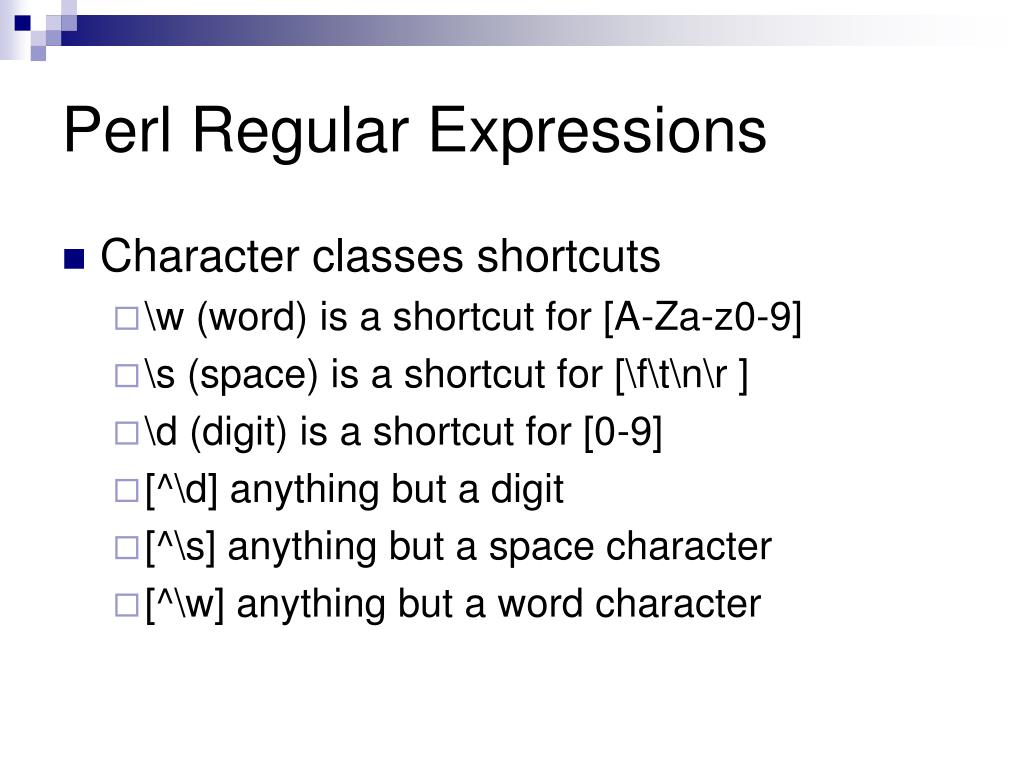 Perl Regular Expressions

Character classes shortcuts

\w (word) is a shortcut for [A-Za-z0-9]

\s (space) is a shortcut for [\f\t\n\r ]

\d (digit) is a shortcut for [0-9]

[^\d] anything but a digit

[^\s] anything but a space character

[^\w] anything but a word character